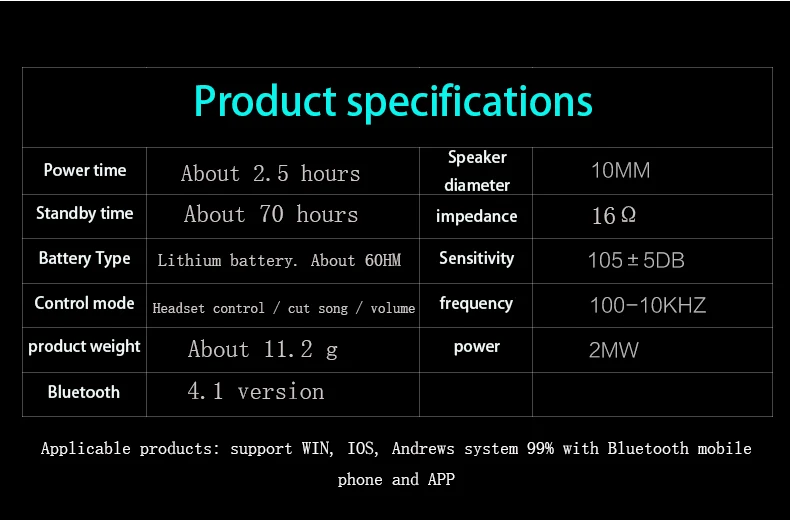 Product specifications

| Power time | About 2.5 hours | Speaker diameter | 10MM |
|---|---|---|---|
| Standby time | About 70 hours | impedance | 16Ω |
| Battery Type | Lithium battery. About 60HM | Sensitivity | 105±5DB |
| Control mode | Headset control / cut song / volume | frequency | 100-10KHZ |
| product weight | About 11.2 g | power | 2MW |
| Bluetooth | 4.1 version | | |

Applicable products: support WIN, IOS, Andrews system 99% with Bluetooth mobile phone and APP